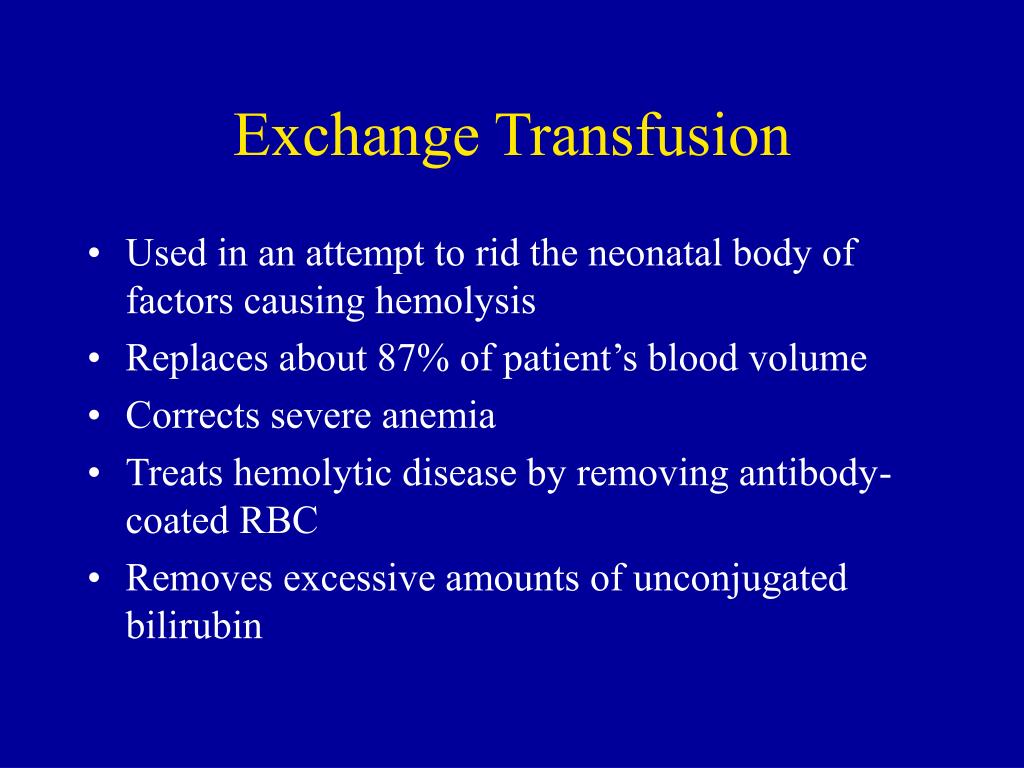 Exchange Transfusion

• Used in an attempt to rid the neonatal body of factors causing hemolysis
• Replaces about 87% of patient’s blood volume
• Corrects severe anemia
• Treats hemolytic disease by removing antibody-coated RBC
• Removes excessive amounts of unconjugated bilirubin